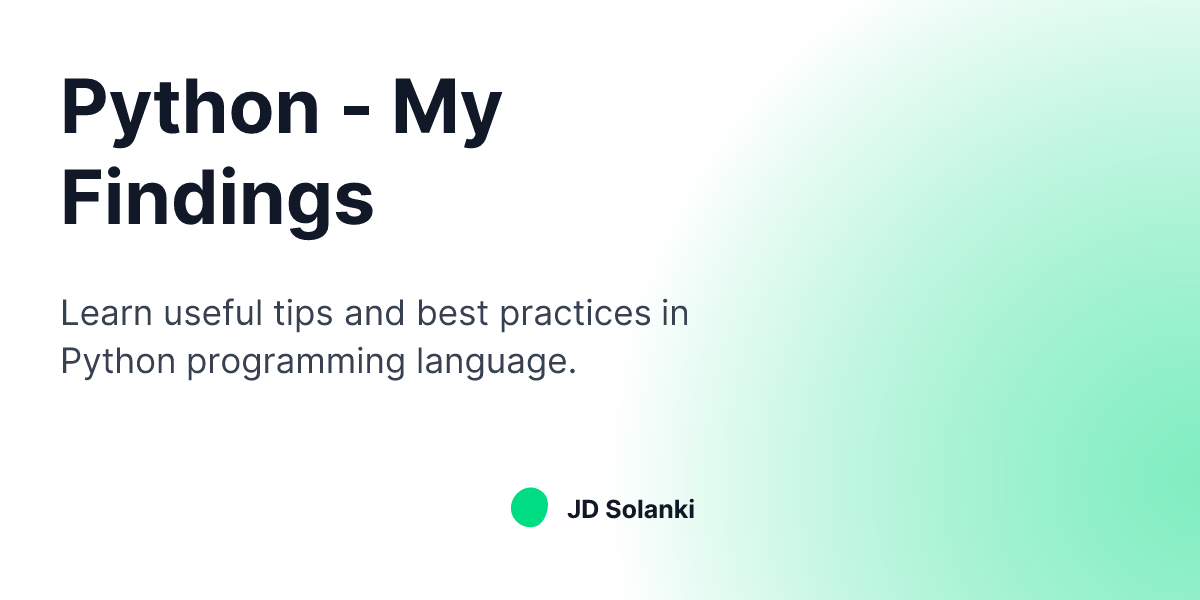 Python - My Findings

Learn useful tips and best practices in Python programming language.

JD Solanki